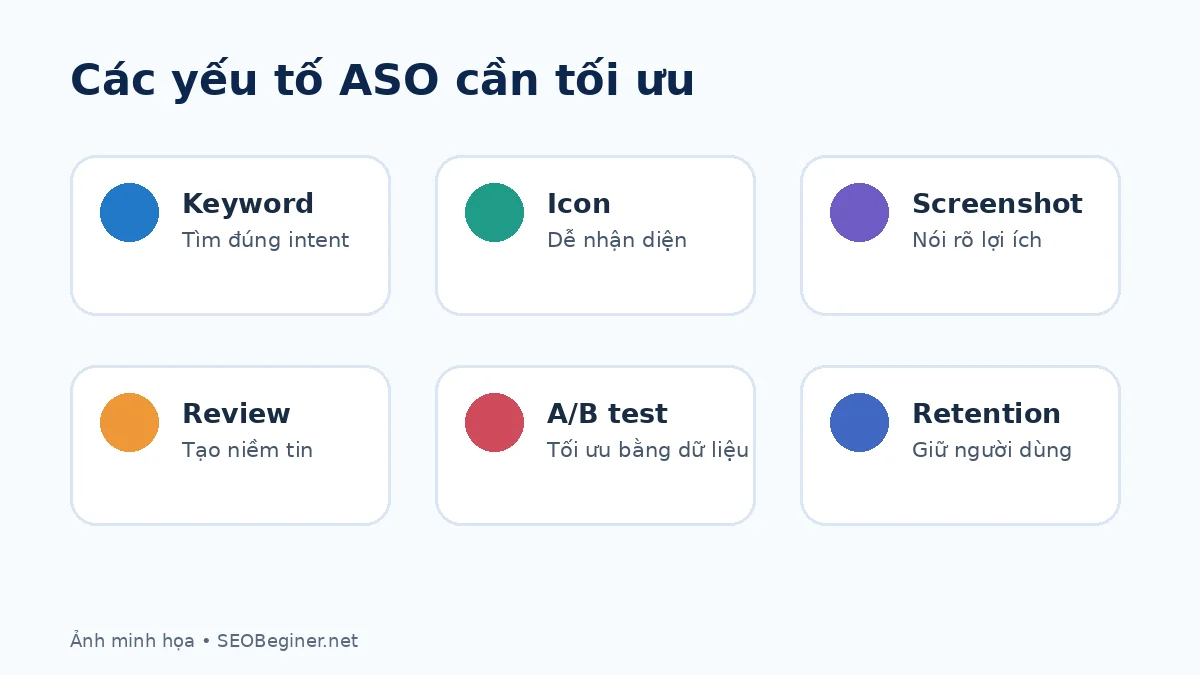 Các yếu tố ASO cần tối ưu

Keyword
Tìm đúng intent

Icon
Dễ nhận diện

Screenshot
Nói rõ lợi ích

Review
Tạo niềm tin

A/B test
Tối ưu bằng dữ liệu

Retention
Giữ người dùng

Ảnh minh họa • SEOBeginer.net